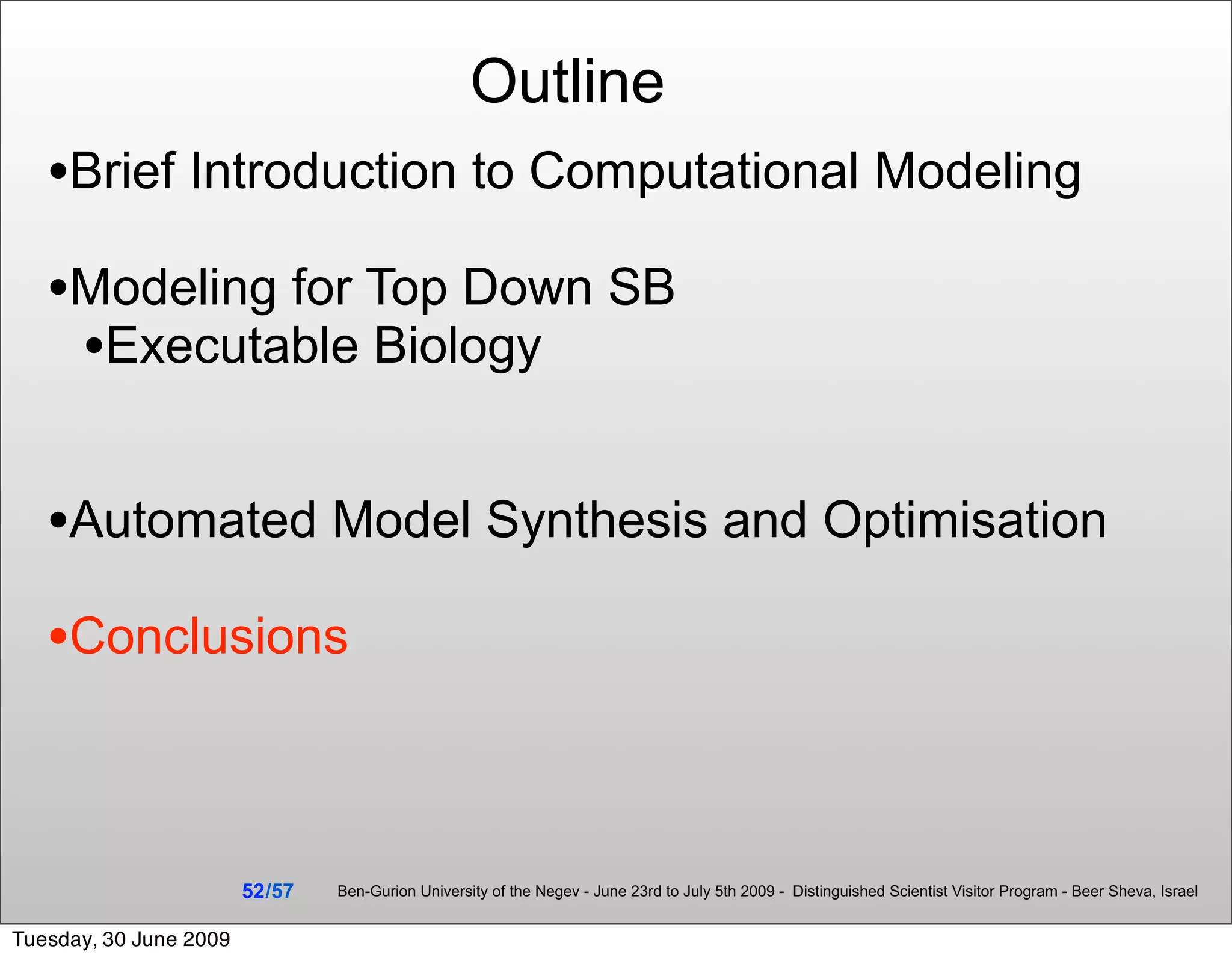 Outline

•Brief Introduction to Computational Modeling

•Modeling for Top Down SB
•Executable Biology

•Automated Model Synthesis and Optimisation

•Conclusions

52/57 Ben-Gurion University of the Negev - June 23rd to July 5th 2009 - Distinguished Scientist Visitor Program - Beer Sheva, Israel

Tuesday, 30 June 2009